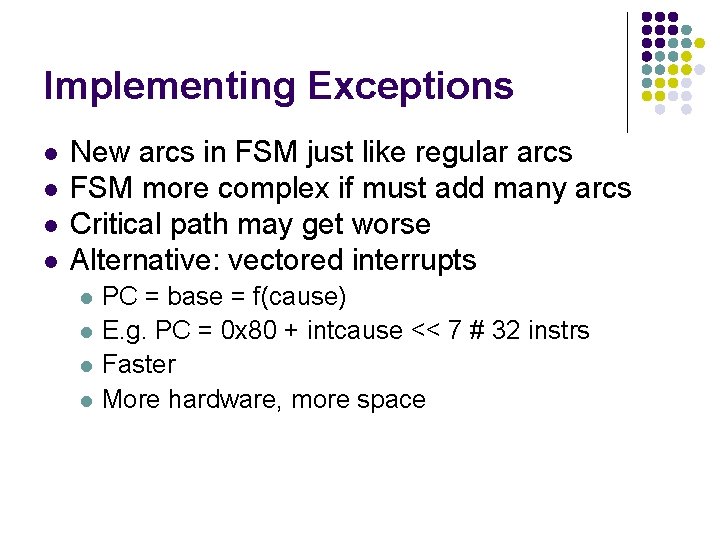 Implementing Exceptions

- New arcs in FSM just like regular arcs
- FSM more complex if must add many arcs
- Critical path may get worse
- Alternative: vectored interrupts
  - PC = base = f(cause)
  - E.g. PC = 0x80 + intcause << 7 # 32 instrs
  - Faster
  - More hardware, more space